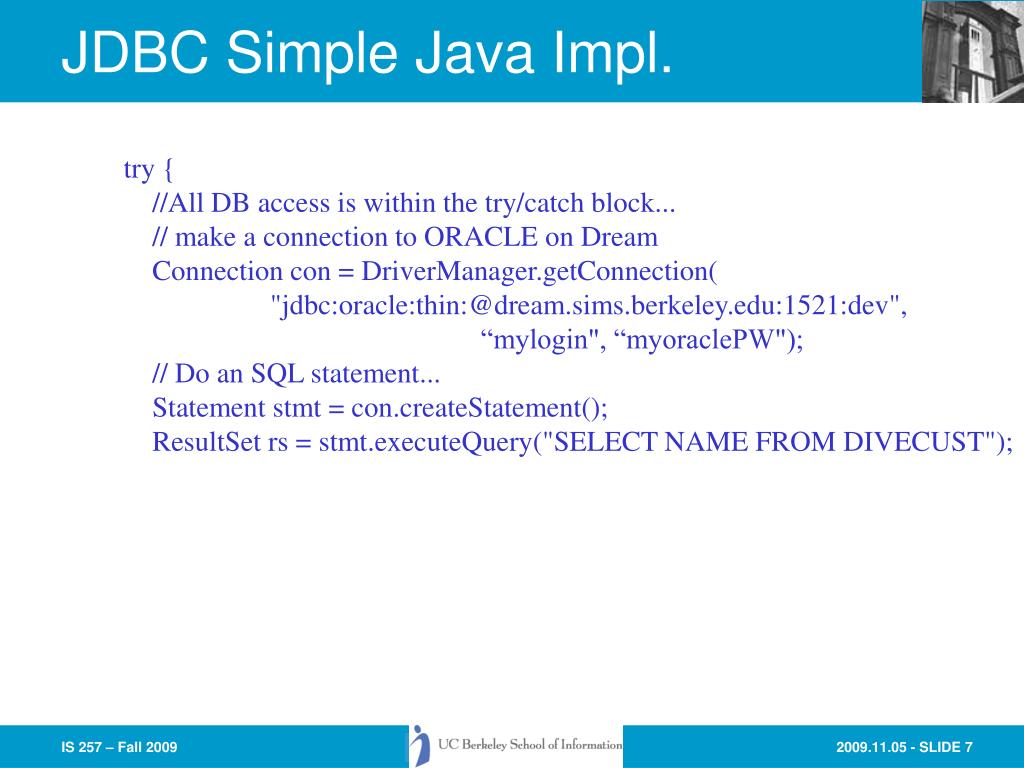 JDBC Simple Java Impl.

try {
//All DB access is within the try/catch block...
// make a connection to ORACLE on Dream
Connection con = DriverManager.getConnection(
"jdbc:oracle:thin:@dream.sims.berkeley.edu:1521:dev",
“mylogin", “myoraclePW");
// Do an SQL statement...
Statement stmt = con.createStatement();
ResultSet rs = stmt.executeQuery("SELECT NAME FROM DIVECUST");

IS 257 – Fall 2009

UC Berkeley School of Information

2009.11.05 - SLIDE 7